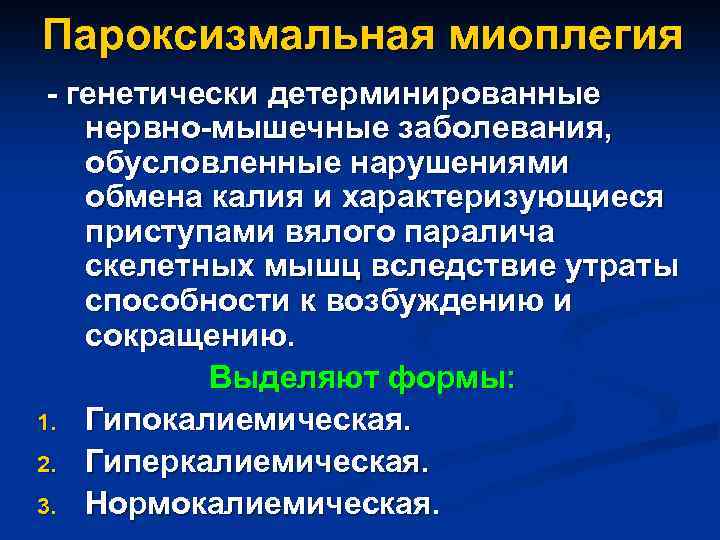 Пароксизмальная миоплегия

- генетически детерминированные нервно-мышечные заболевания, обусловленные нарушениями обмена калия и характеризующиеся приступами вялого паралича скелетных мышц вследствие утраты способности к возбуждению и сокращению.

Выделяют формы:

1. Гипокалиемическая.
2. Гиперкалиемическая.
3. Нормокалиемическая.